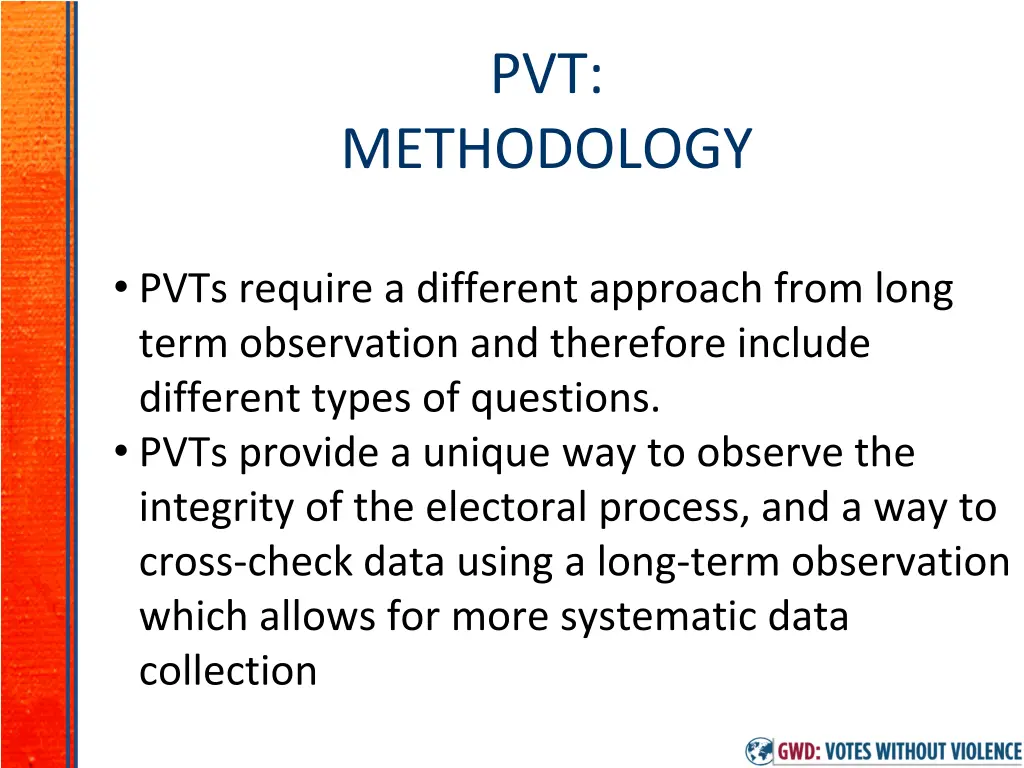 PVT:
METHODOLOGY

• PVTs require a different approach from long term observation and therefore include different types of questions.
• PVTs provide a unique way to observe the integrity of the electoral process, and a way to cross-check data using a long-term observation which allows for more systematic data collection

GWD: VOTES WITHOUT VIOLENCE